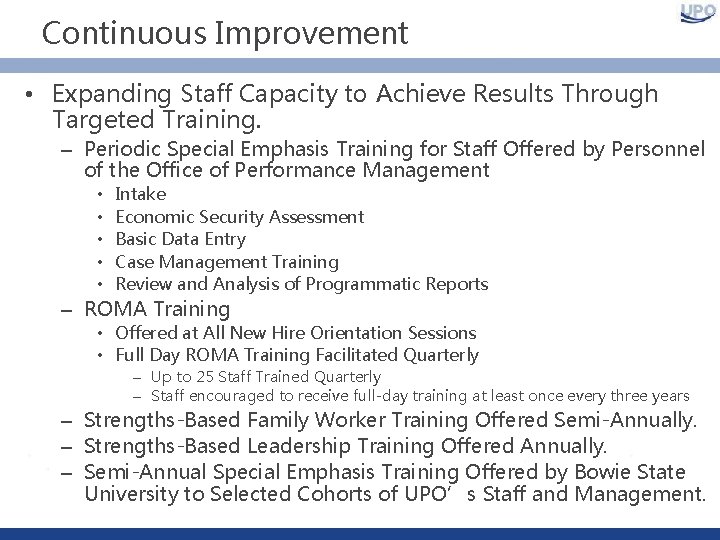 UPO

Continuous Improvement

• Expanding Staff Capacity to Achieve Results Through Targeted Training.
– Periodic Special Emphasis Training for Staff Offered by Personnel of the Office of Performance Management
• Intake
• Economic Security Assessment
• Basic Data Entry
• Case Management Training
• Review and Analysis of Programmatic Reports
– ROMA Training
• Offered at All New Hire Orientation Sessions
• Full Day ROMA Training Facilitated Quarterly
– Up to 25 Staff Trained Quarterly
– Staff encouraged to receive full-day training at least once every three years
– Strengths-Based Family Worker Training Offered Semi-Annually.
– Strengths-Based Leadership Training Offered Annually.
– Semi-Annual Special Emphasis Training Offered by Bowie State University to Selected Cohorts of UPO's Staff and Management.